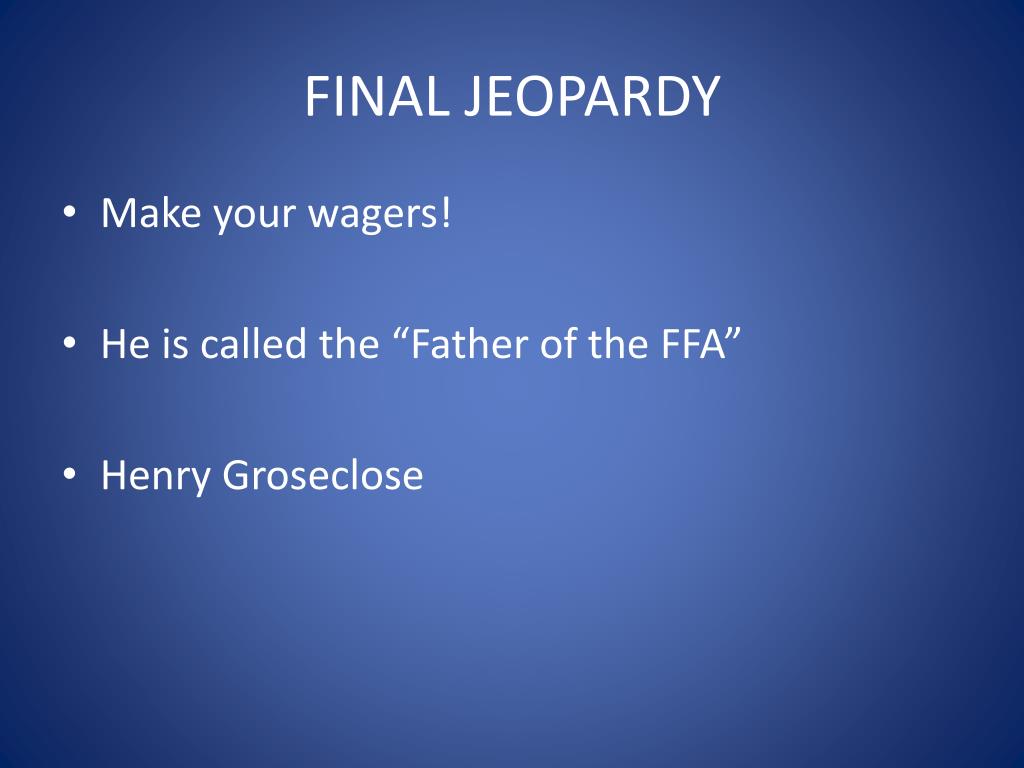 FINAL JEOPARDY

• Make your wagers!

• He is called the “Father of the FFA”

• Henry Groseclose